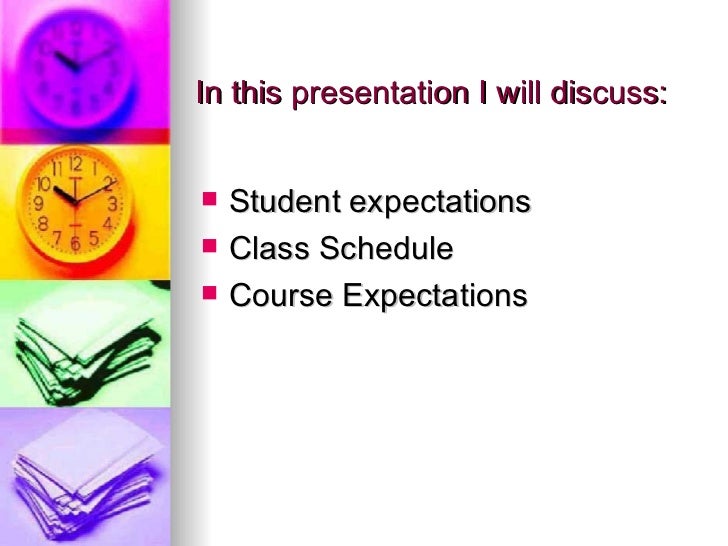 In this presentation I will discuss:

- Student expectations
- Class Schedule
- Course Expectations